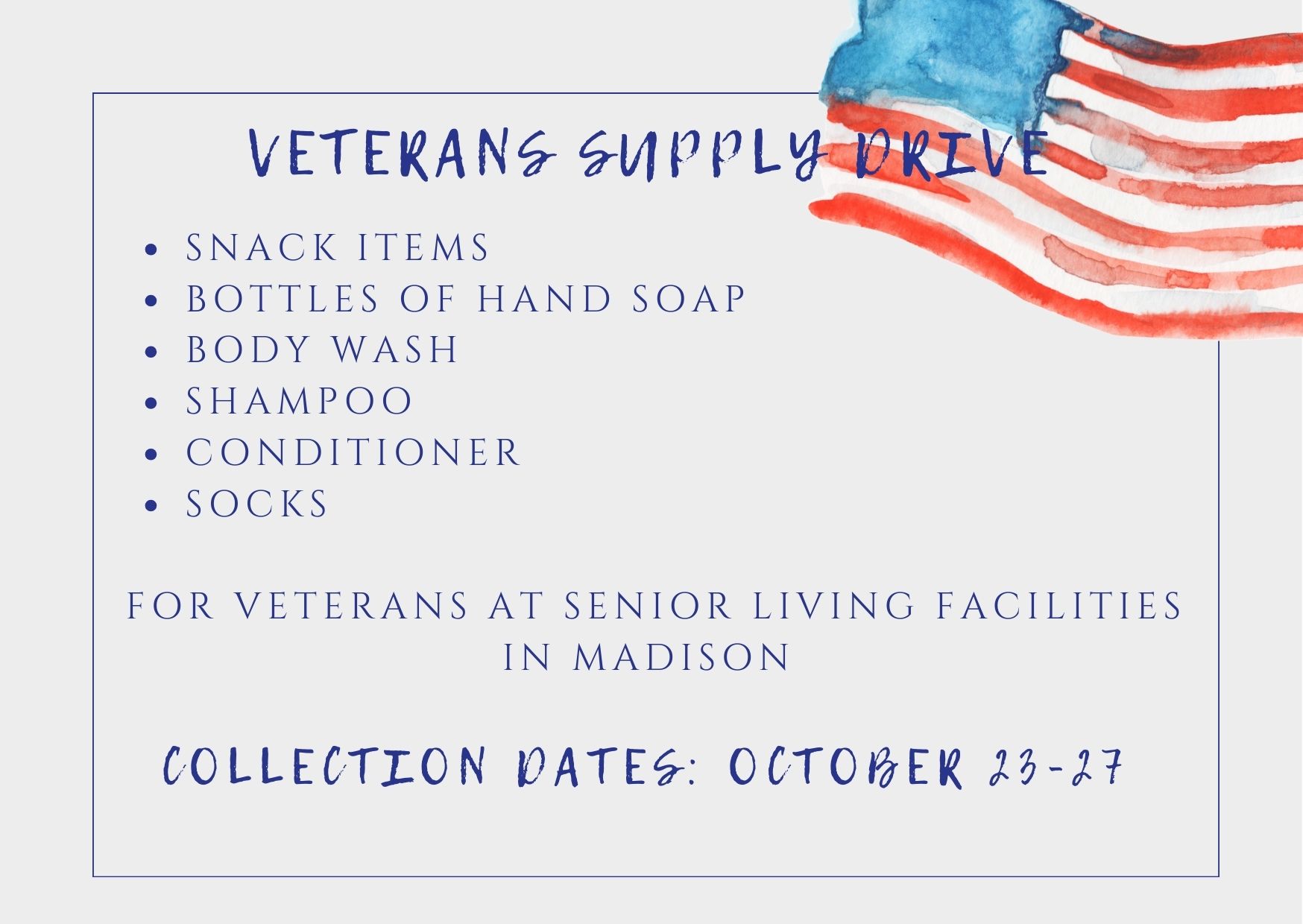 VETERANS SUPPLY DRIVE

- SNACK ITEMS
- BOTTLES OF HAND SOAP
- BODY WASH
- SHAMPOO
- CONDITIONER
- SOCKS

FOR VETERANS AT SENIOR LIVING FACILITIES IN MADISON

COLLECTION DATES: OCTOBER 23-27